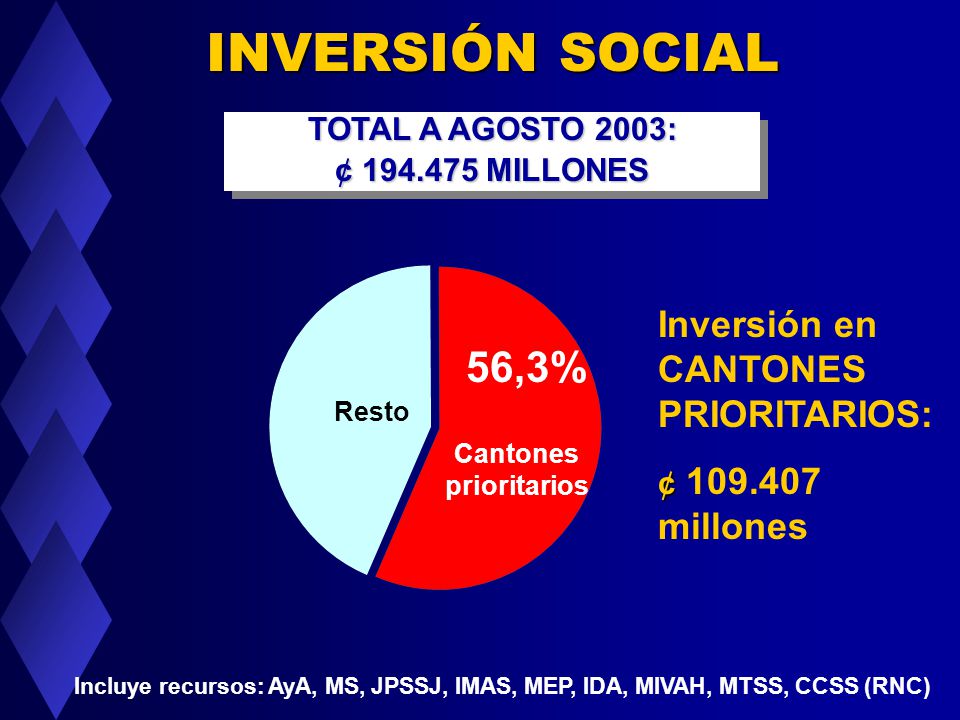 INVERSIÓN SOCIAL

TOTAL A AGOSTO 2003:
¢ 194.475 MILLONES

Resto

56,3%

Cantones prioritarios

Inversión en CANTONES PRIORITARIOS:

¢ 109.407 millones

Incluye recursos: AyA, MS, JPSSJ, IMAS, MEP, IDA, MIVAH, MTSS, CCSS (RNC)